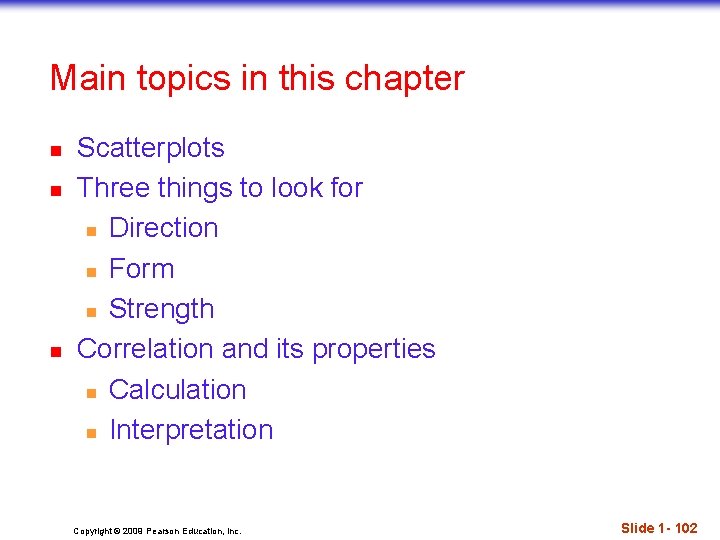 Main topics in this chapter

- Scatterplots
- Three things to look for
  - Direction
  - Form
  - Strength
- Correlation and its properties
  - Calculation
  - Interpretation

Copyright © 2009 Pearson Education, Inc.

Slide 1- 102